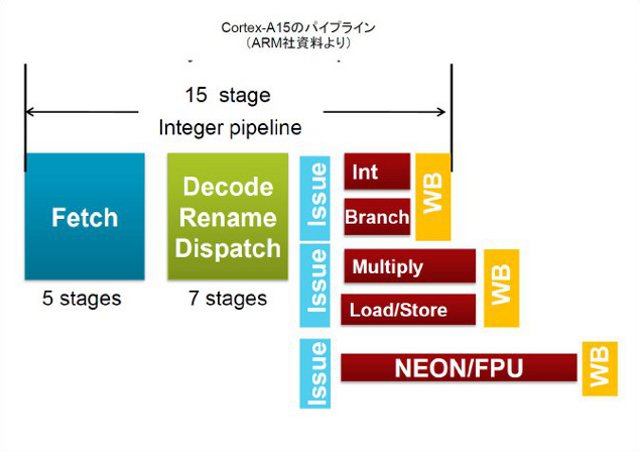 Cortex-A15のパイプライン
（ARM社資料より）

15 stage
Integer pipeline

Fetch

5 stages

Decode
Rename
Dispatch

7 stages

Issue

Int

Branch

WB

Issue

Multiply

Load/Store

WB

Issue

NEON/FPU

WB